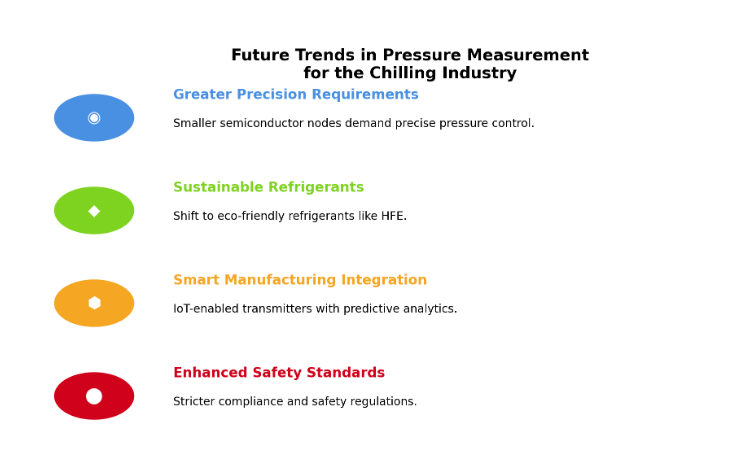 Future Trends in Pressure Measurement for the Chilling Industry

Greater Precision Requirements

Smaller semiconductor nodes demand precise pressure control.

Sustainable Refrigerants

Shift to eco-friendly refrigerants like HFE.

Smart Manufacturing Integration

IoT-enabled transmitters with predictive analytics.

Enhanced Safety Standards

Stricter compliance and safety regulations.